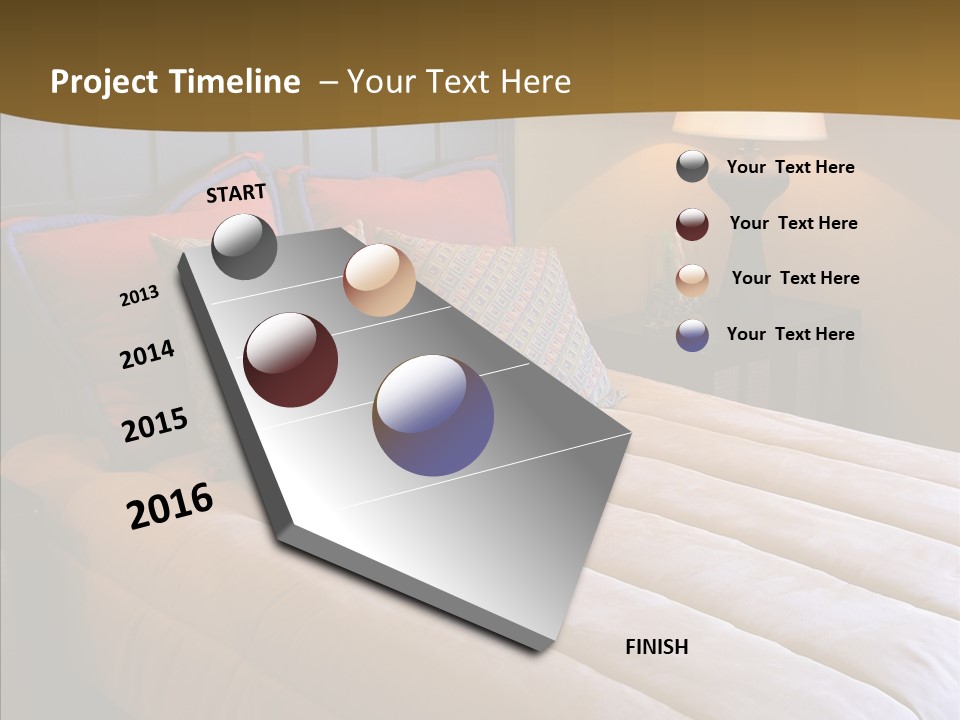 Project Timeline – Your Text Here

START

2013

2014

2015

2016

FINISH

Your Text Here

Your Text Here

Your Text Here

Your Text Here